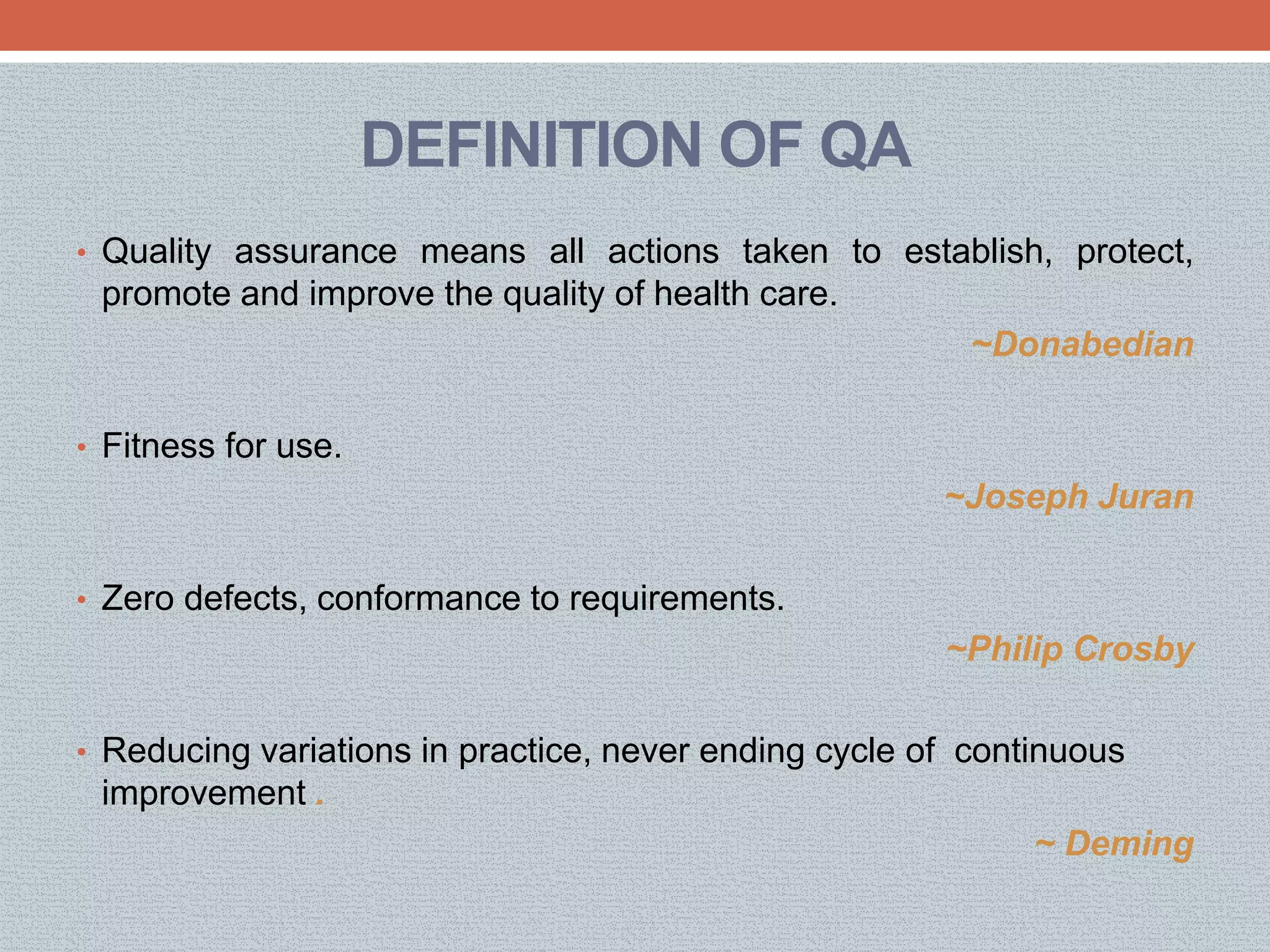 DEFINITION OF QA

• Quality assurance means all actions taken to establish, protect, promote and improve the quality of health care.

~Donabedian

• Fitness for use.

~Joseph Juran

• Zero defects, conformance to requirements.

~Philip Crosby

• Reducing variations in practice, never ending cycle of continuous improvement .

~ Deming